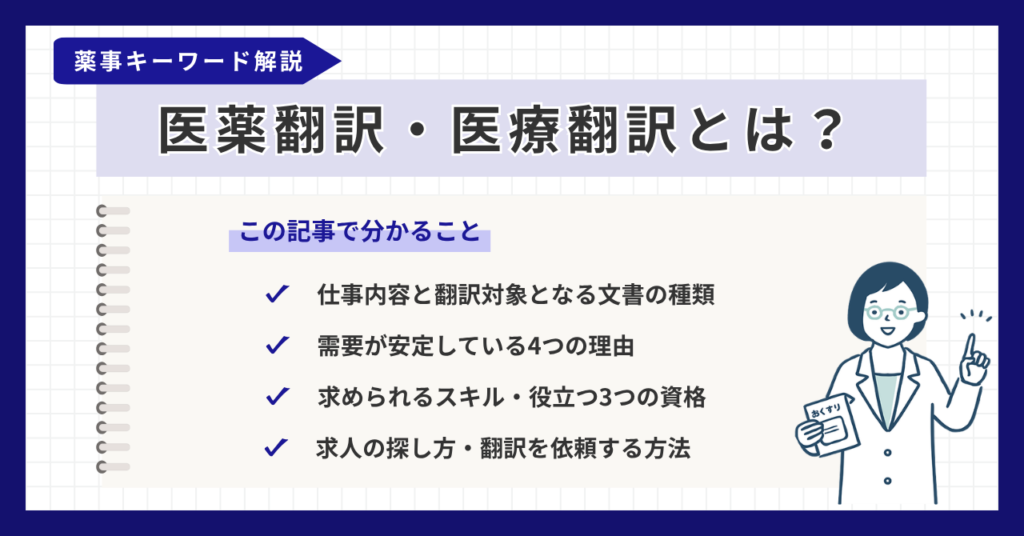 薬事キーワード解説

医薬翻訳・医療翻訳とは？

この記事で分かること

✓ 仕事内容と翻訳対象となる文書の種類

✓ 需要が安定している4つの理由

✓ 求められるスキル・役立つ3つの資格

✓ 求人の探し方・翻訳を依頼する方法

おくすり